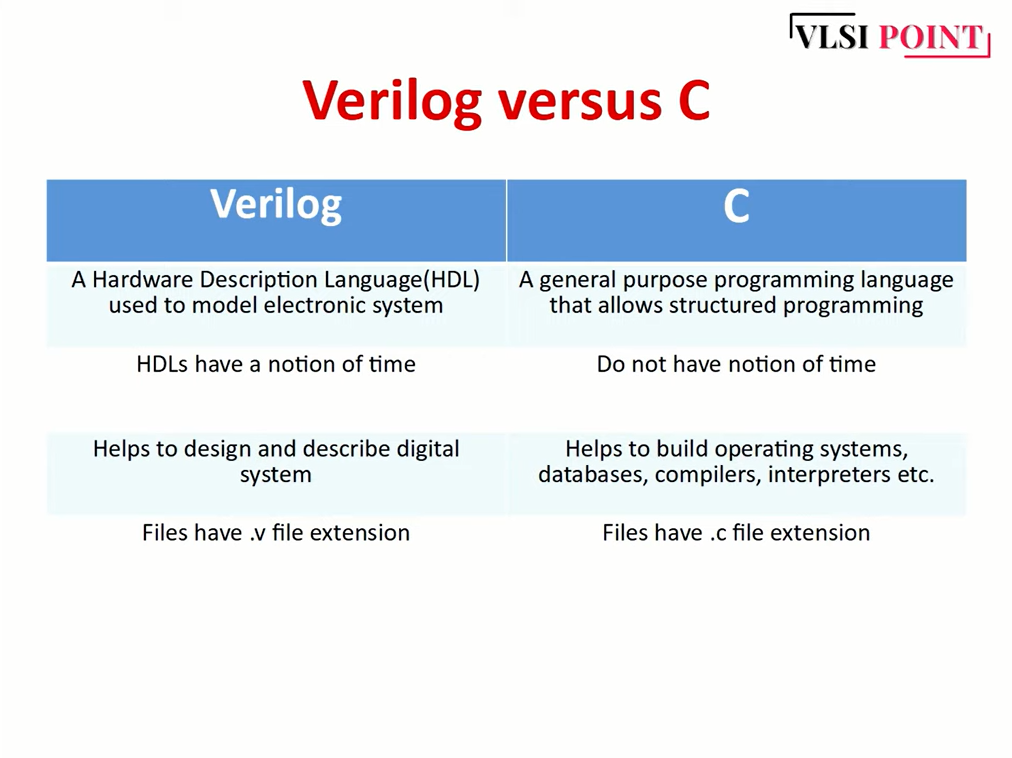 VLSI POINT

Verilog versus C

| Verilog | C |
|---|---|
| A Hardware Description Language(HDL) used to model electronic system | A general purpose programming language that allows structured programming |
| HDLs have a notion of time | Do not have notion of time |
| Helps to design and describe digital system | Helps to build operating systems, databases, compilers, interpreters etc. |
| Files have .v file extension | Files have .c file extension |